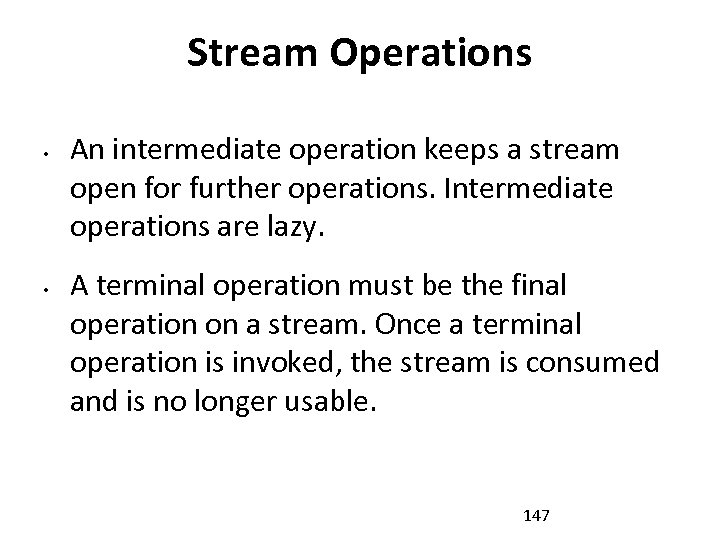 Stream Operations

• An intermediate operation keeps a stream open for further operations. Intermediate operations are lazy.

• A terminal operation must be the final operation on a stream. Once a terminal operation is invoked, the stream is consumed and is no longer usable.

147